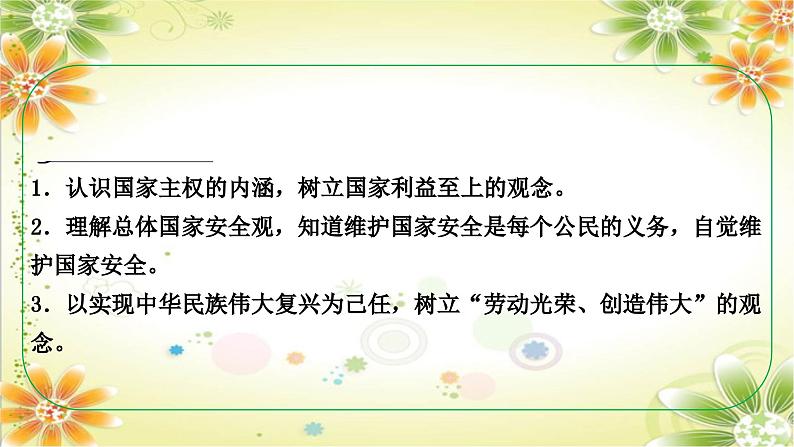 1．认识国家主权的内涵，树立国家利益至上的观念。

2．理解总体国家安全观，知道维护国家安全是每个公民的义务，自觉维护国家安全。

3．以实现中华民族伟大复兴为己任，树立“劳动光荣、创造伟大”的观念。